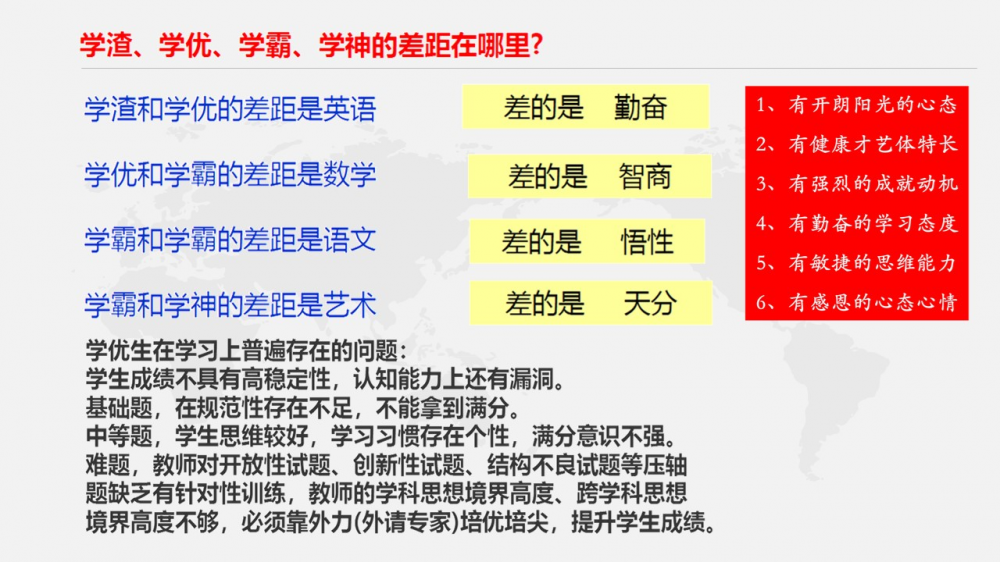 学渣、学优、学霸、学神的差距在哪里?

学渣和学优的差距是英语

差的是　勤奋

学优和学霸的差距是数学

差的是　智商

学霸和学霸的差距是语文

差的是　悟性

学霸和学神的差距是艺术

差的是　天分

1、有开朗阳光的心态
2、有健康才艺体特长
3、有强烈的成就动机
4、有勤奋的学习态度
5、有敏捷的思维能力
6、有感恩的心态心情

学优生在学习上普遍存在的问题:
学生成绩不具有高稳定性，认知能力上还有漏洞。
基础题，在规范性存在不足，不能拿到满分。
中等题，学生思维较好，学习习惯存在个性，满分意识不强。
难题，教师对开放性试题、创新性试题、结构不良试题等压轴题缺乏有针对性训练，教师的学科思想境界高度、跨学科思想境界高度不够，必须靠外力(外请专家)培优培尖，提升学生成绩。